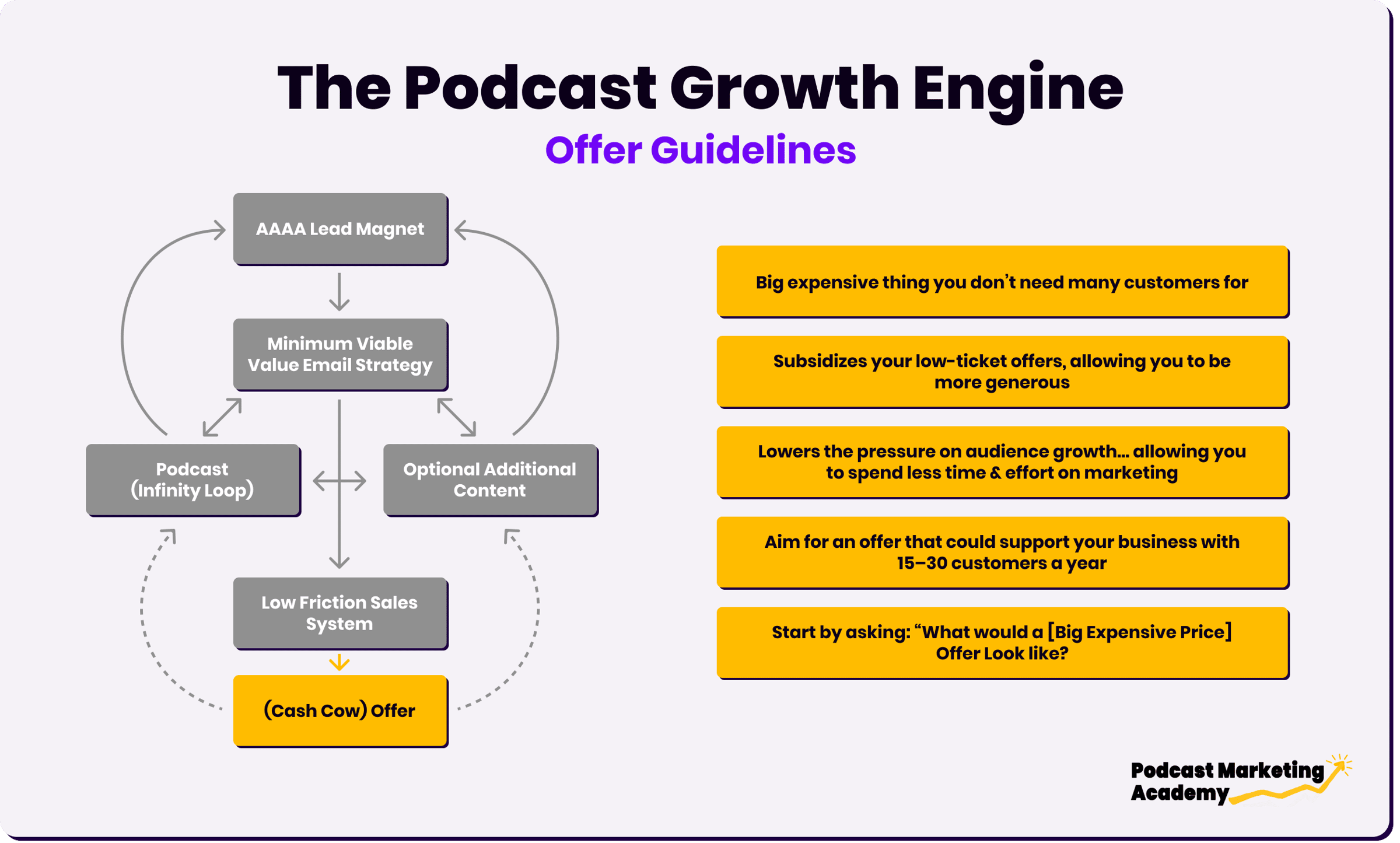 The Podcast Growth Engine

Offer Guidelines

AAAA Lead Magnet

Minimum Viable Value Email Strategy

Podcast (Infinity Loop)

Optional Additional Content

Low Friction Sales System

(Cash Cow) Offer

Big expensive thing you don't need many customers for

Subsidizes your low-ticket offers, allowing you to be more generous

Lowers the pressure on audience growth... allowing you to spend less time & effort on marketing

Aim for an offer that could support your business with 15–30 customers a year

Start by asking: "What would a [Big Expensive Price] Offer Look like?

Podcast Marketing Academy